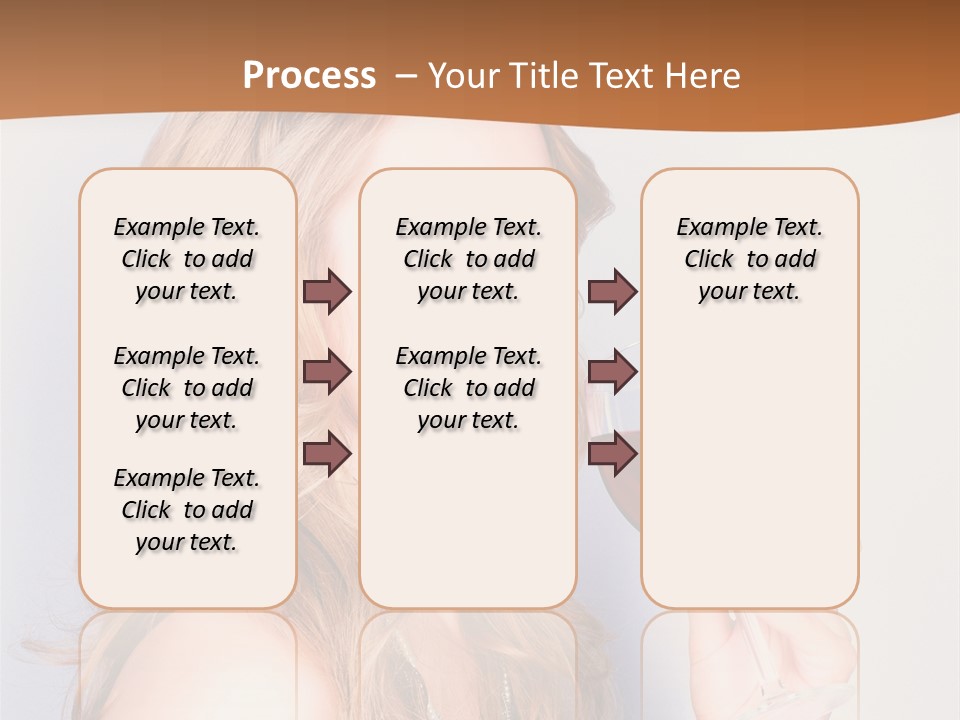 Process – Your Title Text Here

Example Text. Click to add your text.

Example Text. Click to add your text.

Example Text. Click to add your text.

Example Text. Click to add your text.

Example Text. Click to add your text.

Example Text. Click to add your text.